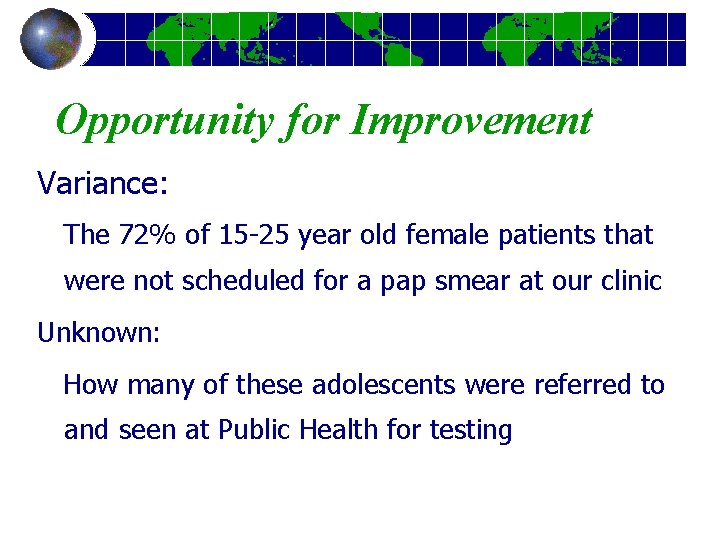 Opportunity for Improvement

Variance:

The 72% of 15-25 year old female patients that were not scheduled for a pap smear at our clinic

Unknown:

How many of these adolescents were referred to and seen at Public Health for testing